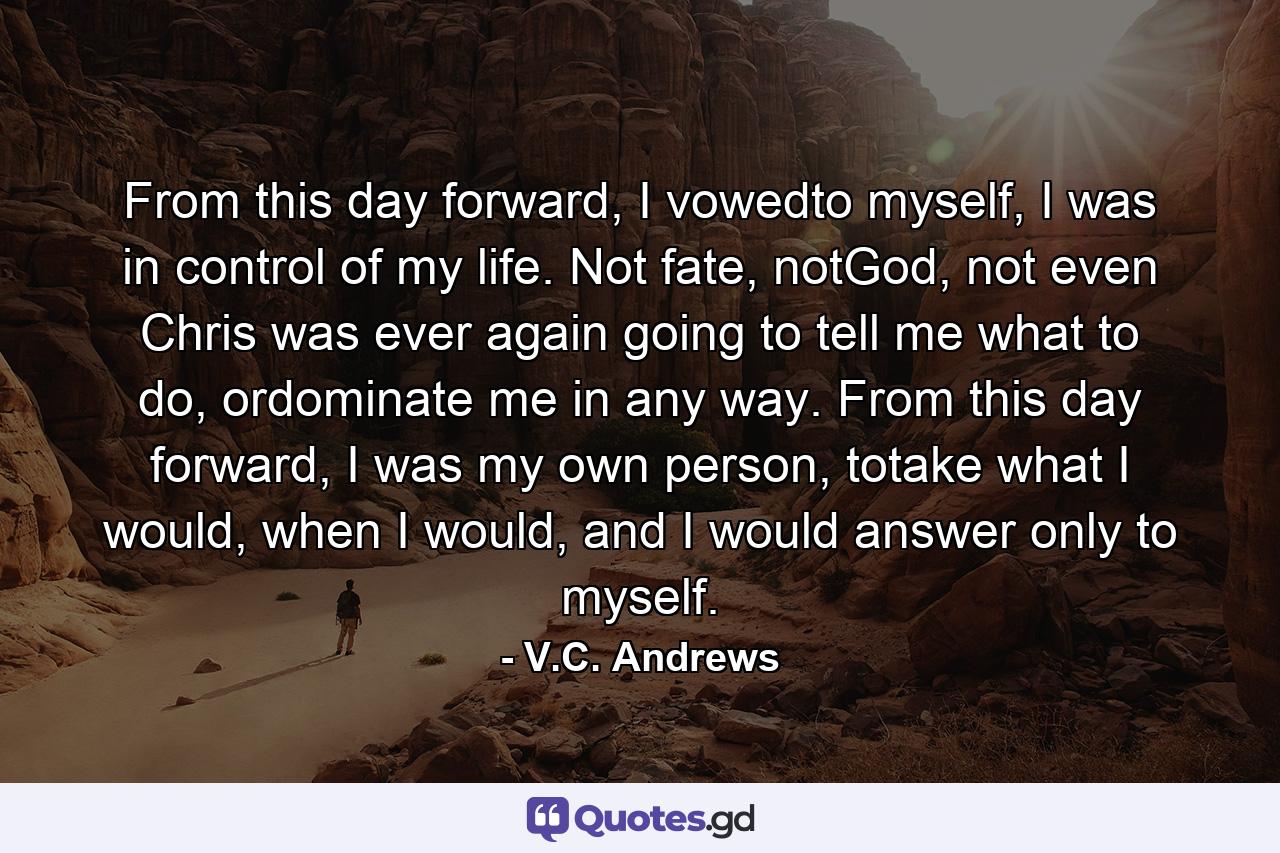 From this day forward, I vowedto myself, I was in control of my life. Not fate, notGod, not even Chris was ever again going to tell me what to do, ordominate me in any way. From this day forward, I was my own person, totake what I would, when I would, and I would answer only to myself.

- V.C. Andrews

Quotes.gd